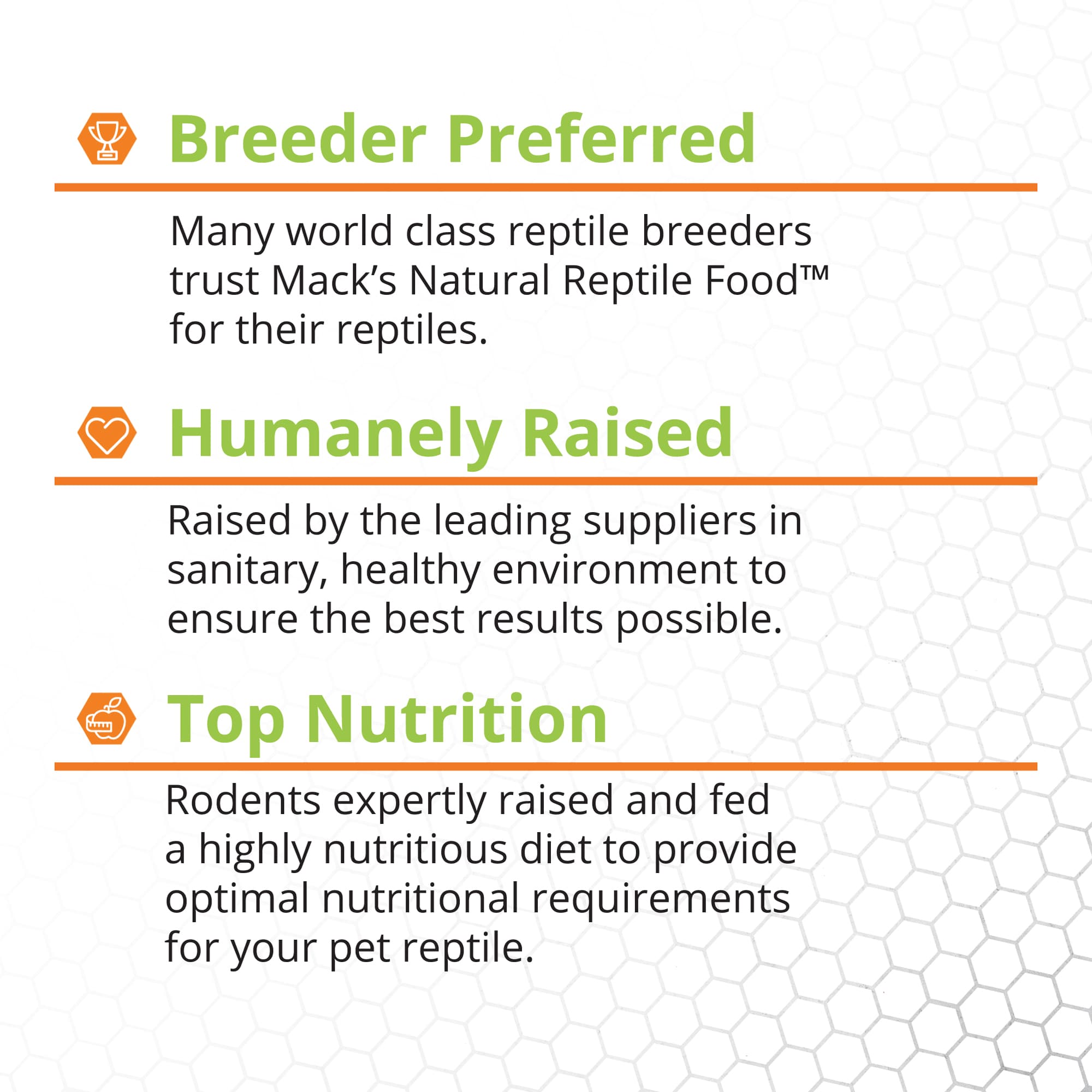 Breeder Preferred

Many world class reptile breeders trust Mack's Natural Reptile Food™ for their reptiles.

Humanely Raised

Raised by the leading suppliers in sanitary, healthy environment to ensure the best results possible.

Top Nutrition

Rodents expertly raised and fed a highly nutritious diet to provide optimal nutritional requirements for your pet reptile.